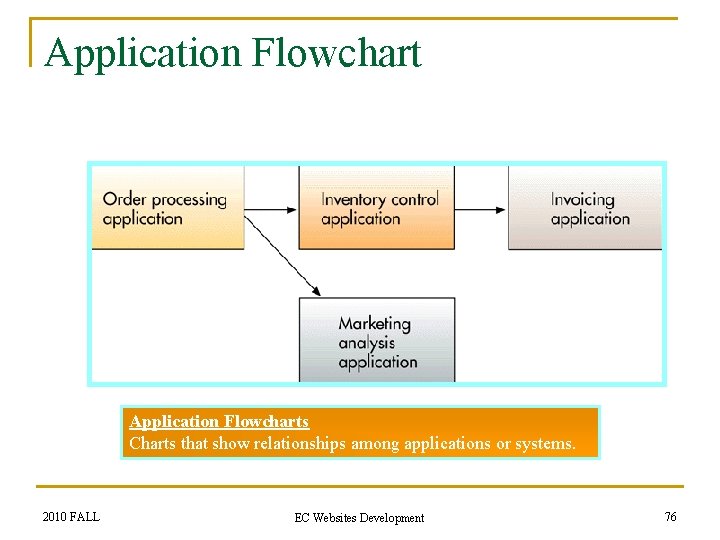 Application Flowchart

Order processing application

Inventory control application

Invoicing application

Marketing analysis application

Application Flowcharts
Charts that show relationships among applications or systems.

2010 FALL

EC Websites Development

76